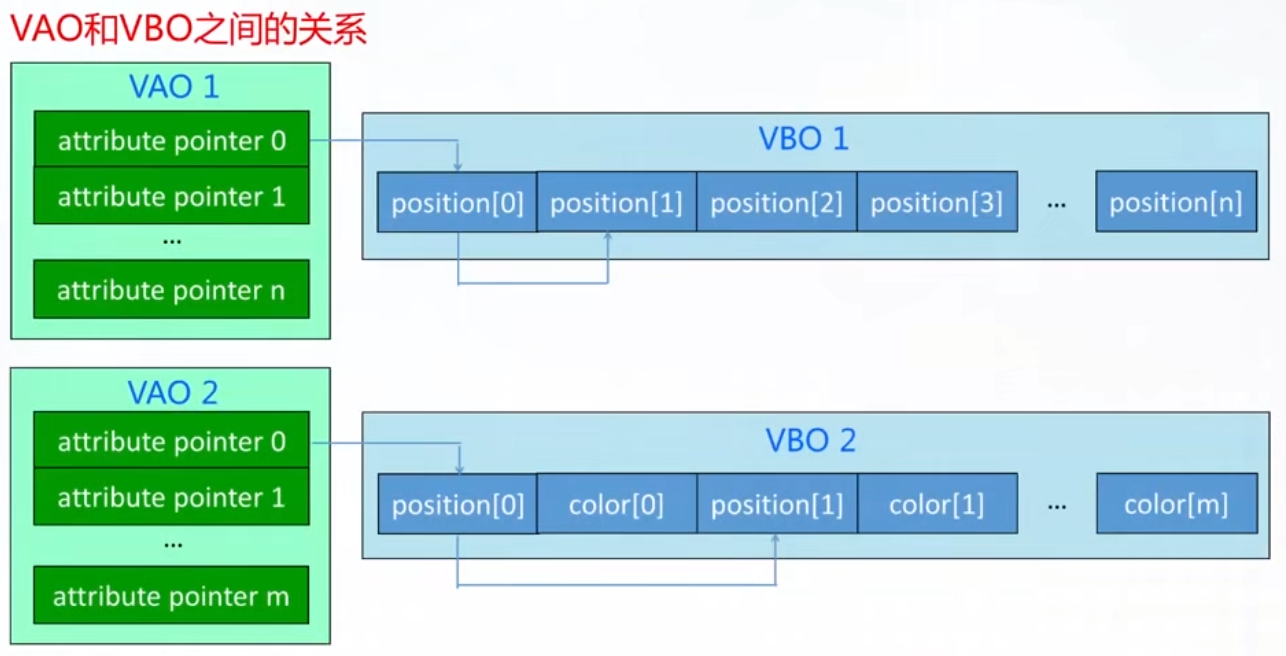 VAO和VBO之间的关系

VAO 1
attribute pointer 0
attribute pointer 1
...
attribute pointer n

VBO 1
position[0] position[1] position[2] position[3] ... position[n]

VAO 2
attribute pointer 0
attribute pointer 1
...
attribute pointer m

VBO 2
position[0] color[0] position[1] color[1] ... color[m]